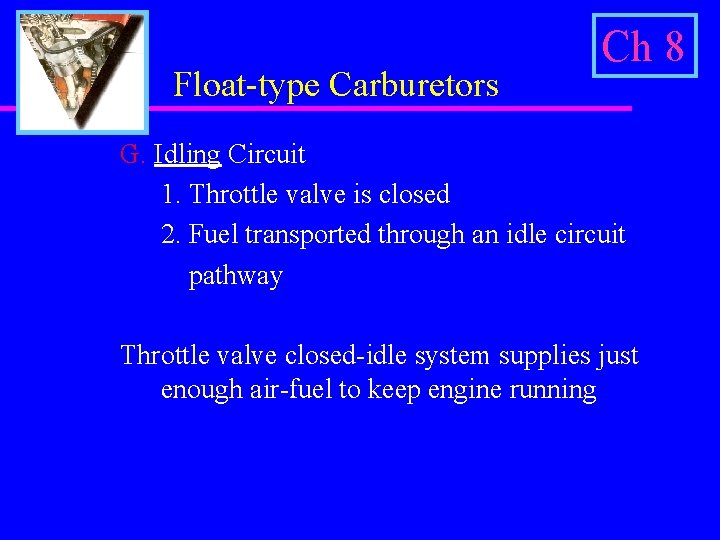 Ch 8

Float-type Carburetors

G. Idling Circuit

1. Throttle valve is closed

2. Fuel transported through an idle circuit pathway

Throttle valve closed-idle system supplies just enough air-fuel to keep engine running